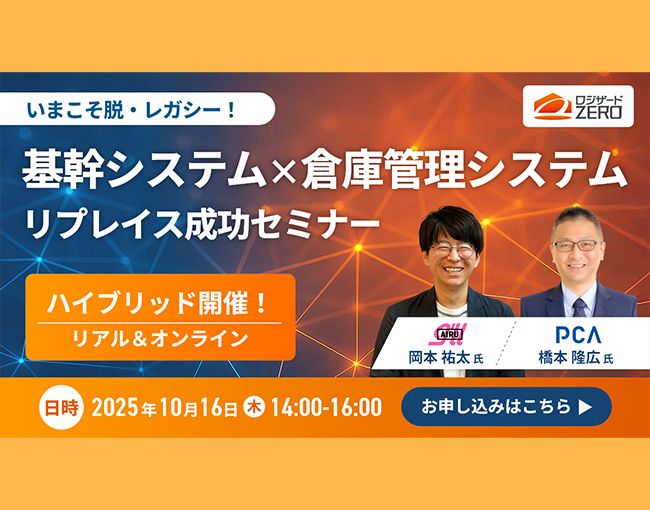 いまこそ脱・レガシー！

ロジザード ZERO

基幹システム×倉庫管理システム
リプレイス成功セミナー

ハイブリッド開催！
リアル＆オンライン

AIRU
岡本 祐太 氏

PCA
橋本 隆広 氏

日時 2025年10月16日 木 14:00-16:00

お申し込みはこちら ▶